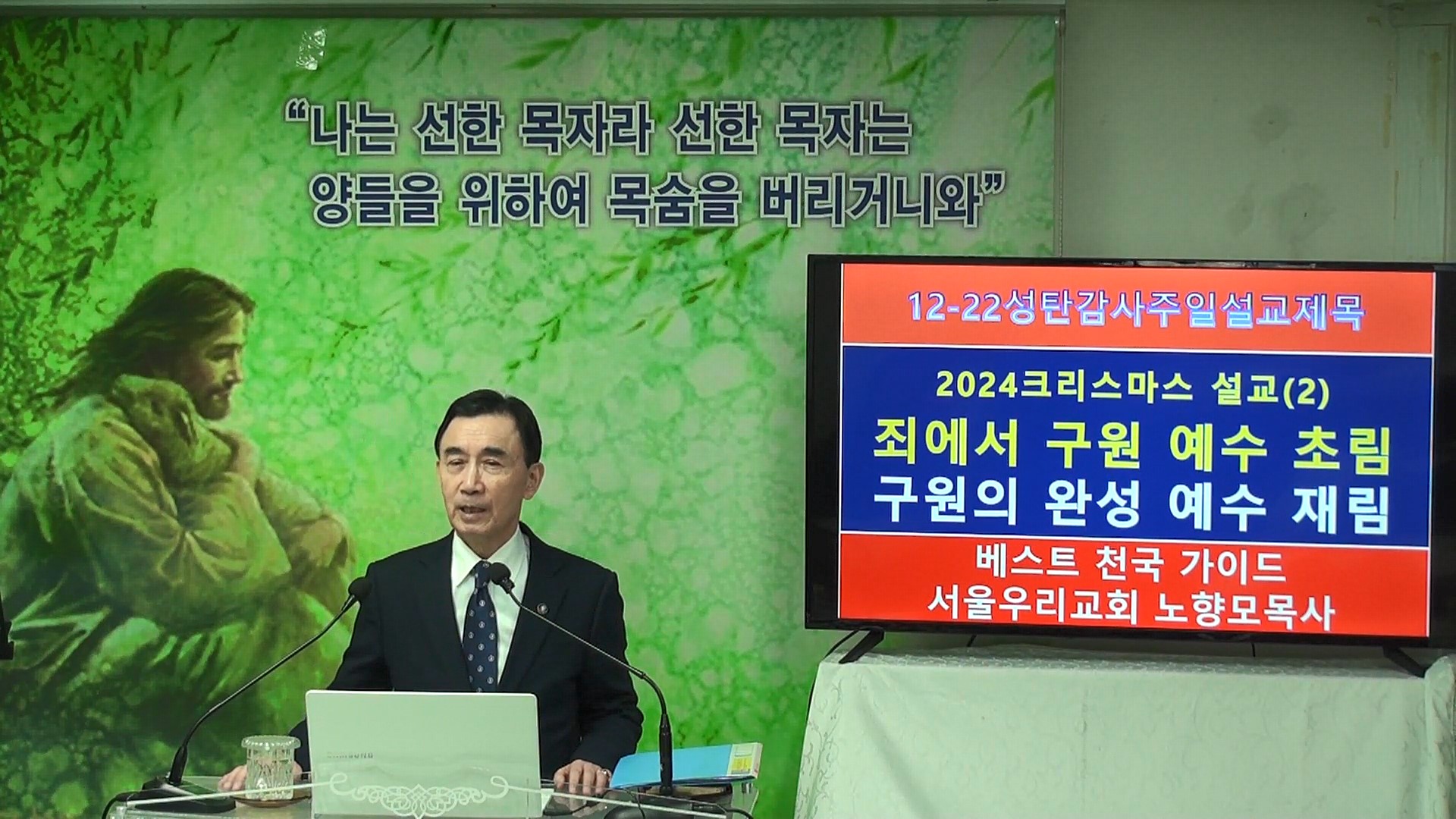 "나는 선한 목자라 선한 목자는
양들을 위하여 목숨을 버리거니와"

12-22성탄감사주일설교제목

2024크리스마스 설교(2)

죄에서 구원 예수 초림
구원의 완성 예수 재림

베스트 천국 가이드
서울우리교회 노향모목사